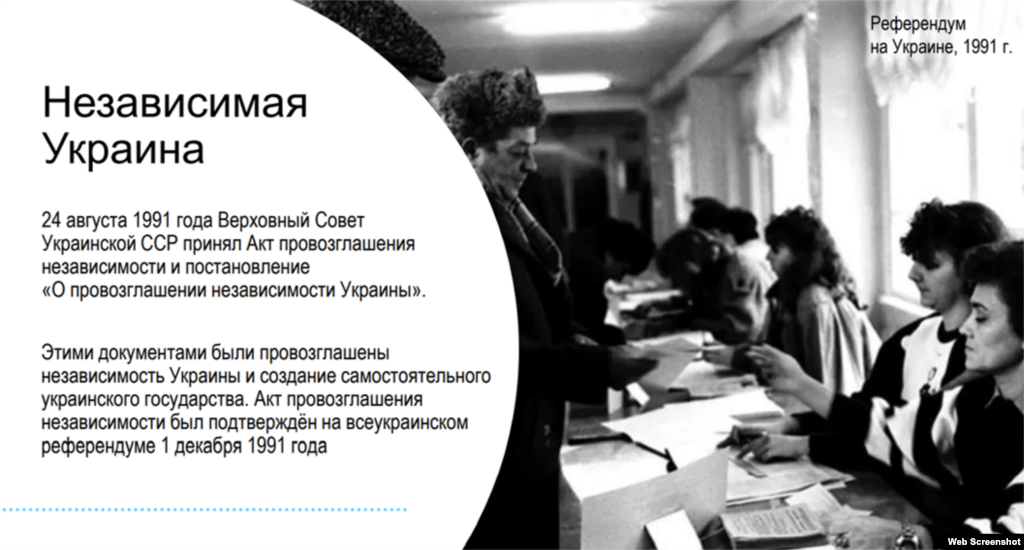 Независимая Украина

24 августа 1991 года Верховный Совет Украинской ССР принял Акт провозглашения независимости и постановление «О провозглашении независимости Украины».

Этими документами были провозглашены независимость Украины и создание самостоятельного украинского государства. Акт провозглашения независимости был подтверждён на всеукраинском референдуме 1 декабря 1991 года

Референдум на Украине, 1991 г.

Web Screenshot